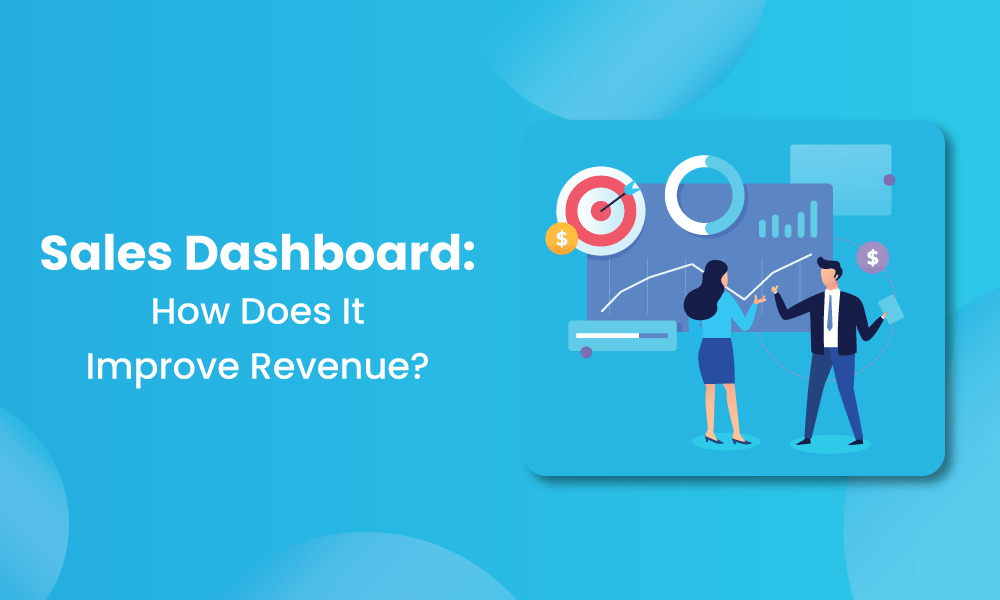 Sales Dashboard:
How Does It
Improve Revenue?

$

$